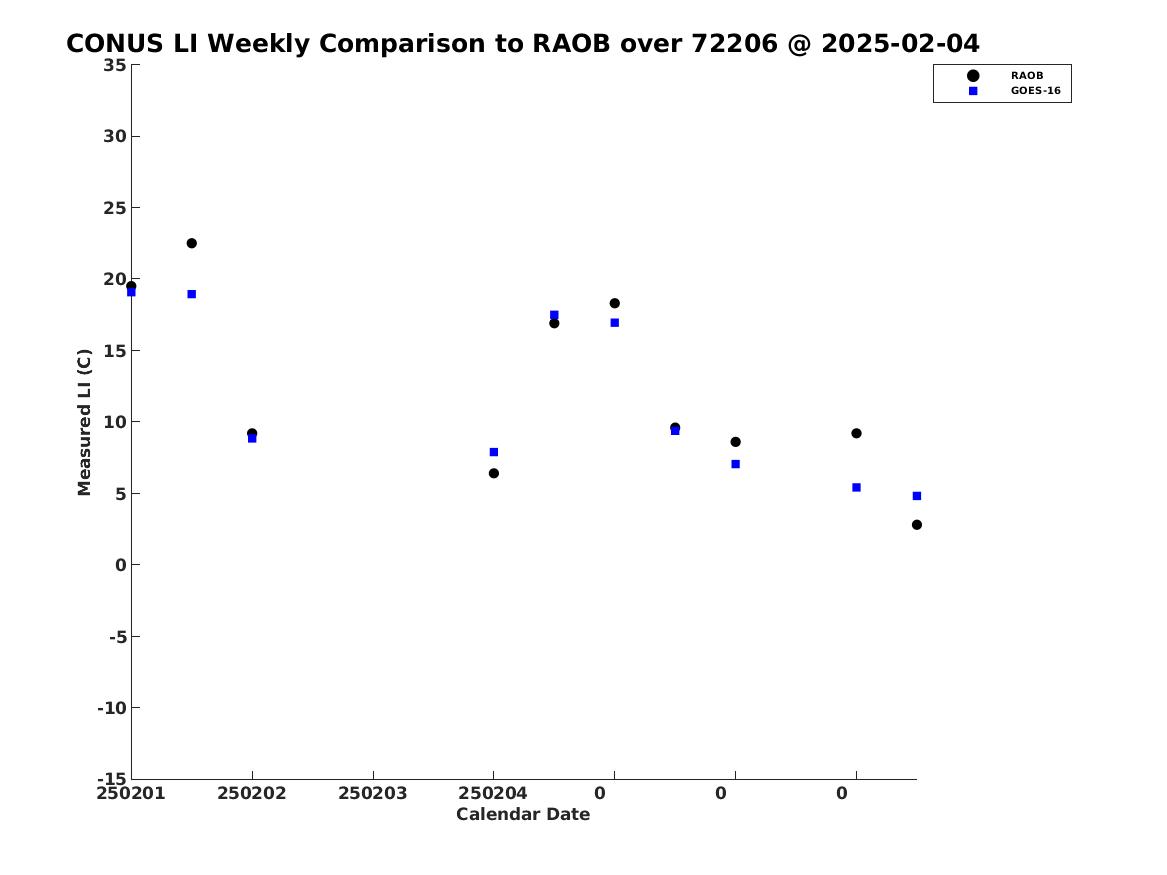 CONUS LI Weekly Comparison to RAOB over 72206 @ 2025-02-04

RAOB
GOES-16

Measured LI (C)

35
30
25
20
15
10
5
0
-5
-10
-15

250201
250202
250203
250204
0
0
0

Calendar Date